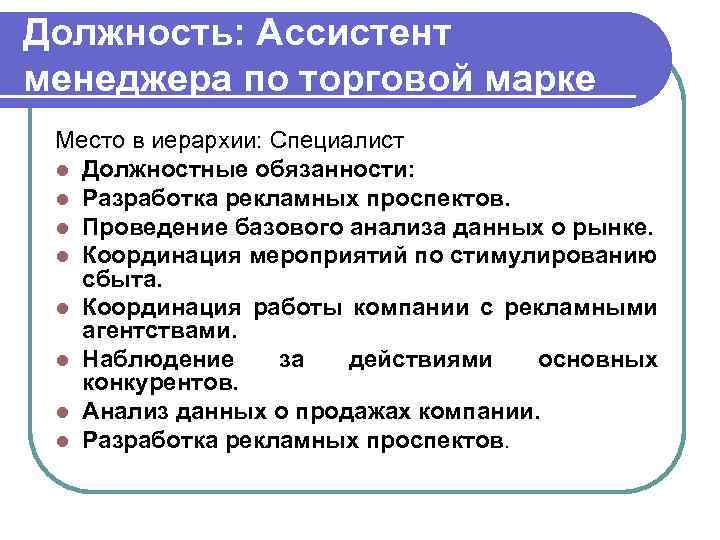 Должность: Ассистент менеджера по торговой марке

Место в иерархии: Специалист

- Должностные обязанности:
- Разработка рекламных проспектов.
- Проведение базового анализа данных о рынке.
- Координация мероприятий по стимулированию сбыта.
- Координация работы компании с рекламными агентствами.
- Наблюдение за действиями основных конкурентов.
- Анализ данных о продажах компании.
- Разработка рекламных проспектов.